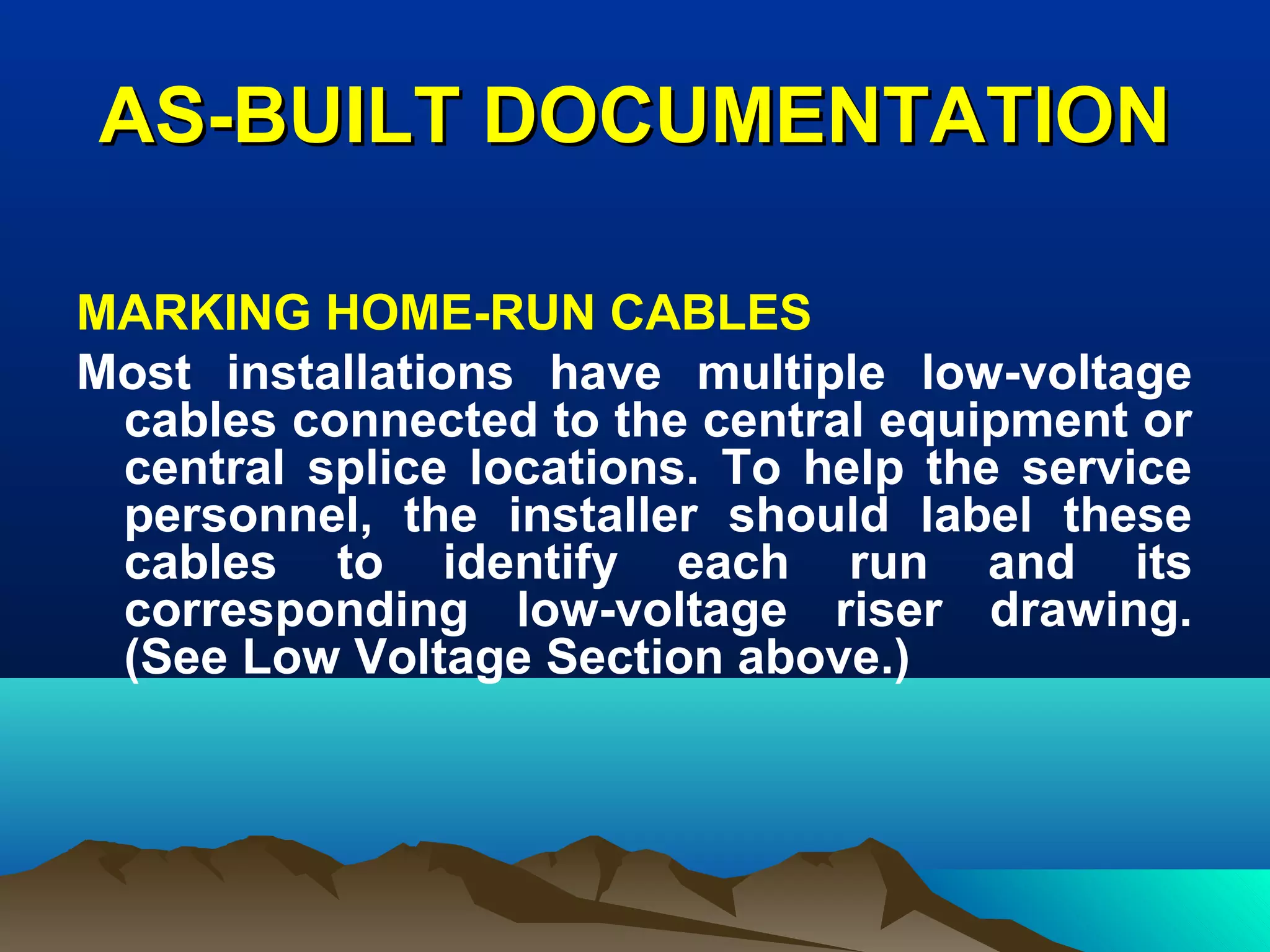 AS-BUILT DOCUMENTATION

MARKING HOME-RUN CABLES

Most installations have multiple low-voltage cables connected to the central equipment or central splice locations. To help the service personnel, the installer should label these cables to identify each run and its corresponding low-voltage riser drawing. (See Low Voltage Section above.)